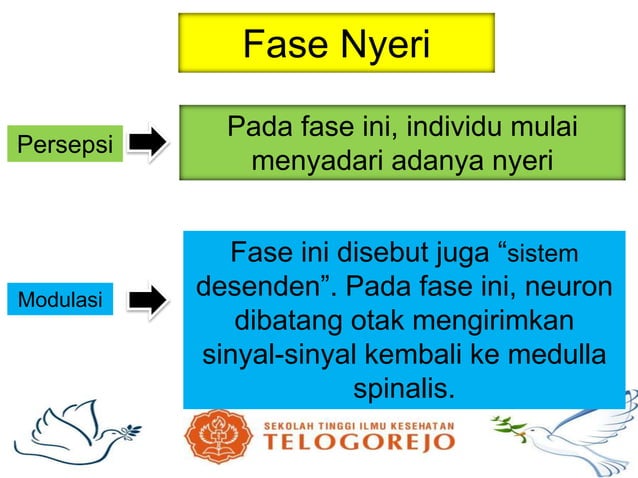 Fase Nyeri

Persepsi

Pada fase ini, individu mulai menyadari adanya nyeri

Modulasi

Fase ini disebut juga “sistem desenden”. Pada fase ini, neuron dibatang otak mengirimkan sinyal-sinyal kembali ke medulla spinalis.

SEKOLAH TINGGI ILMU KESEHATAN
TELOGOREJO